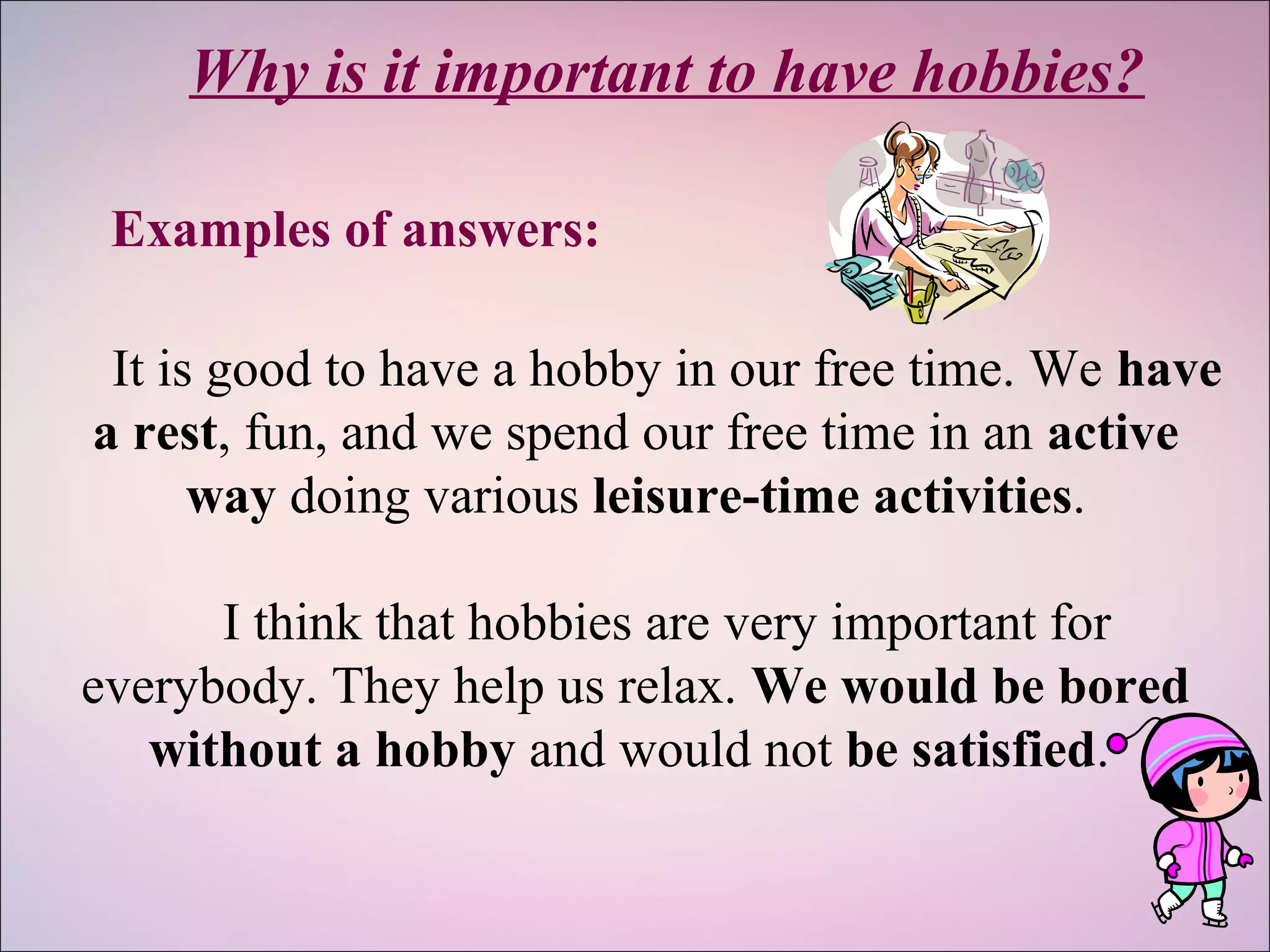 Why is it important to have hobbies?

Examples of answers:

It is good to have a hobby in our free time. We have a rest, fun, and we spend our free time in an active way doing various leisure-time activities.

I think that hobbies are very important for everybody. They help us relax. We would be bored without a hobby and would not be satisfied.